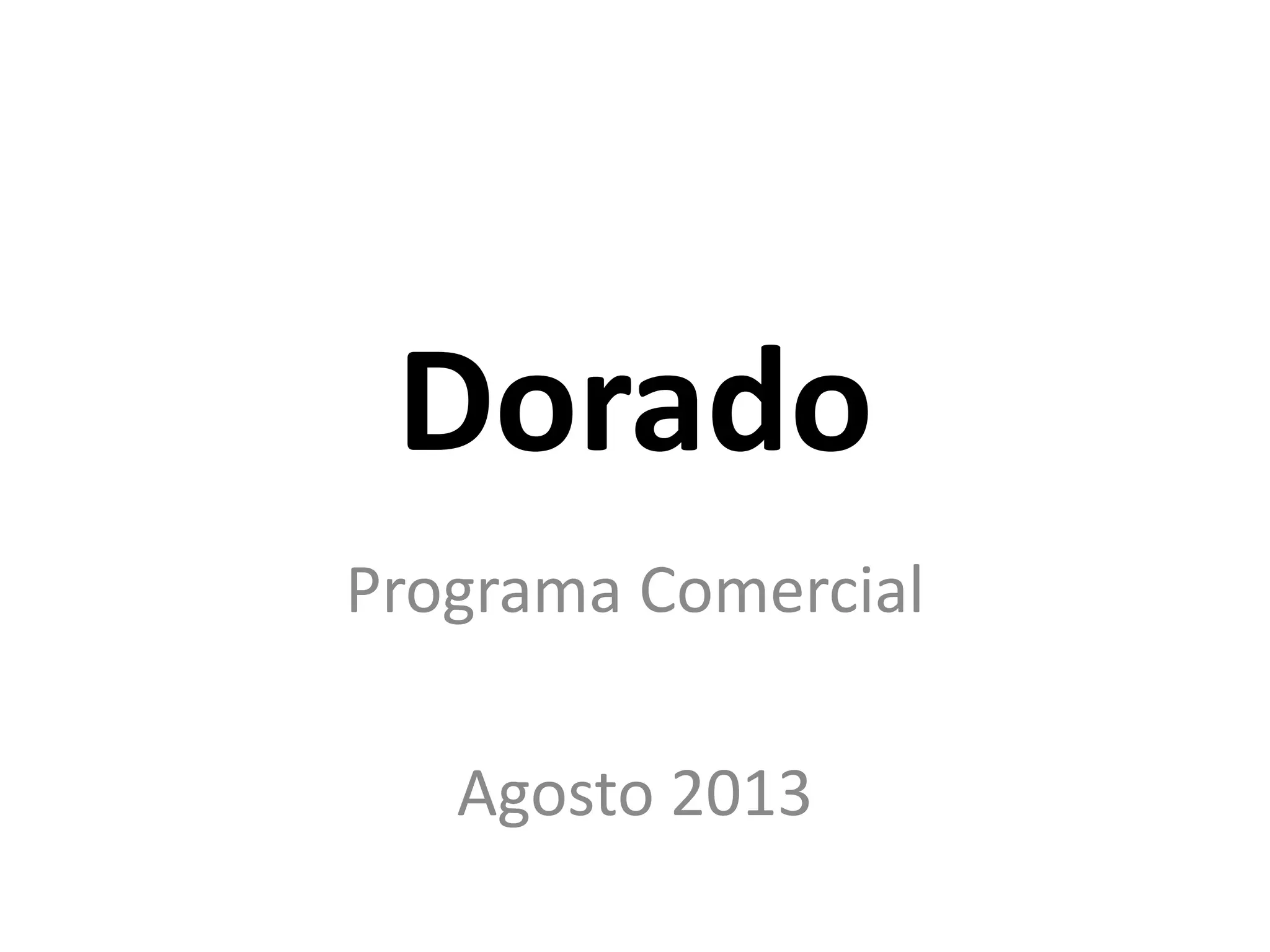 Dorado

Programa Comercial

Agosto 2013